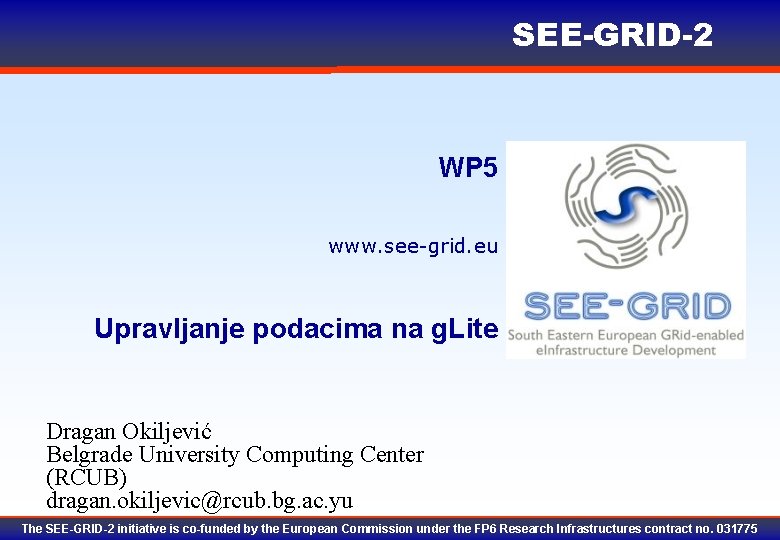 SEE-GRID-2

WP5

www.see-grid.eu

Upravljanje podacima na gLite

SEE-GRID
South Eastern European GRid-enabled eInfrastructure Development

Dragan Okiljević
Belgrade University Computing Center (RCUB)
dragan.okiljevic@rcub.bg.ac.yu

The SEE-GRID-2 initiative is co-funded by the European Commission under the FP6 Research Infrastructures contract no. 031775